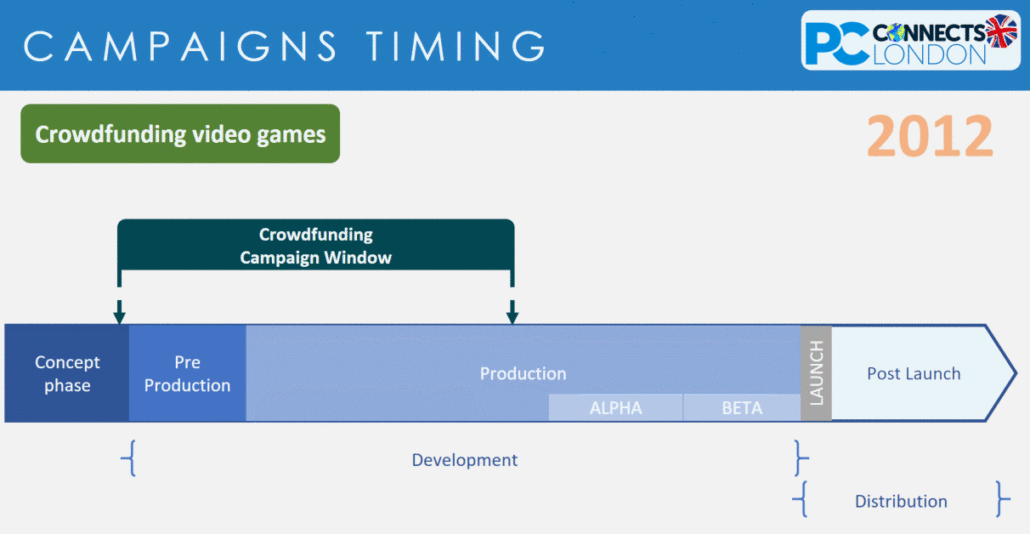 CAMPAIGNS TIMING

PC CONNECTS LONDON

Crowdfunding video games

2012

Crowdfunding Campaign Window

Concept phase

Pre Production

Production

ALPHA

BETA

LAUNCH

Post Launch

Development

Distribution